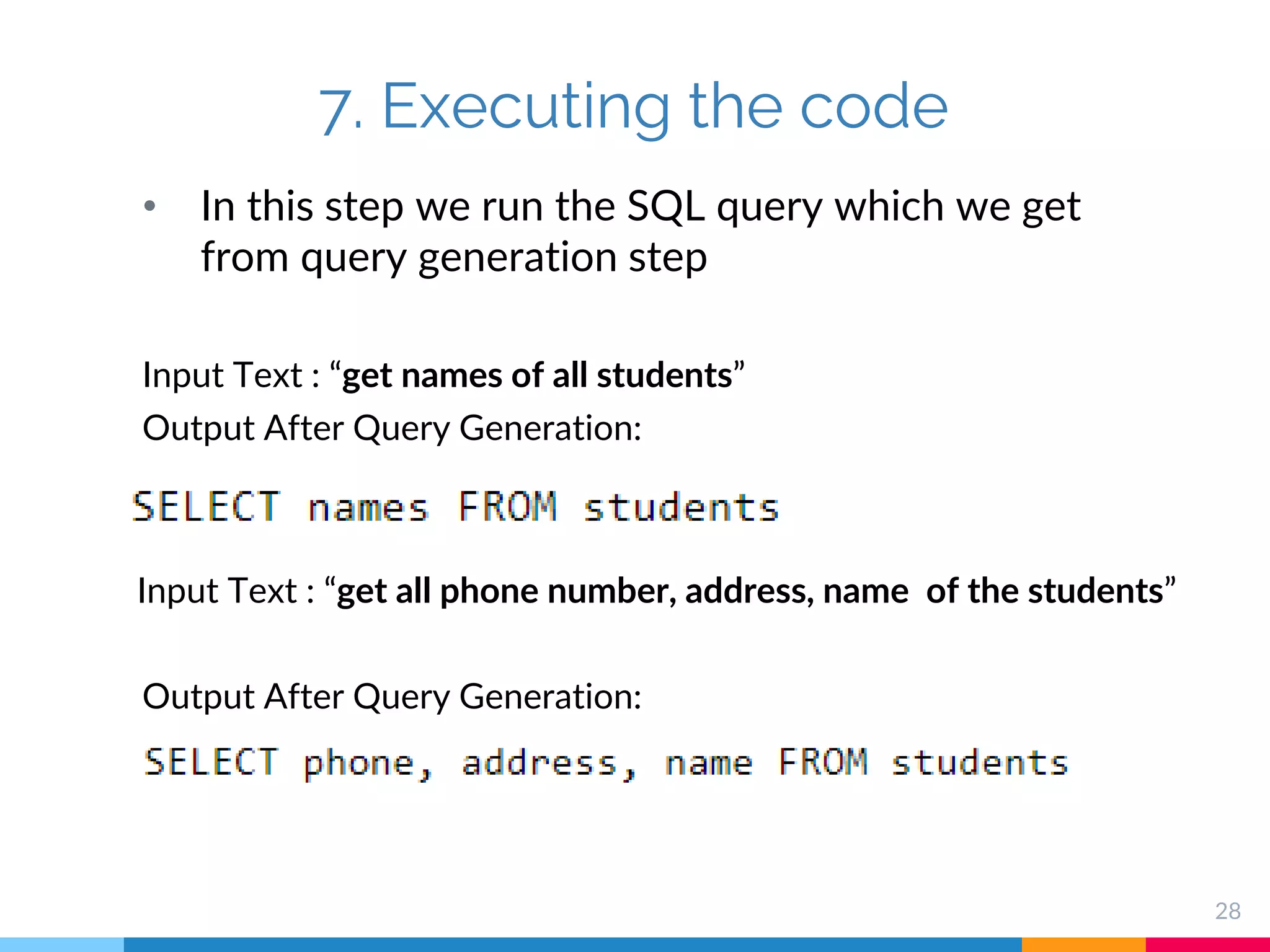 7. Executing the code

• In this step we run the SQL query which we get from query generation step

Input Text : “get names of all students”

Output After Query Generation:

SELECT names FROM students

Input Text : “get all phone number, address, name of the students”

Output After Query Generation:

SELECT phone, address, name FROM students

28